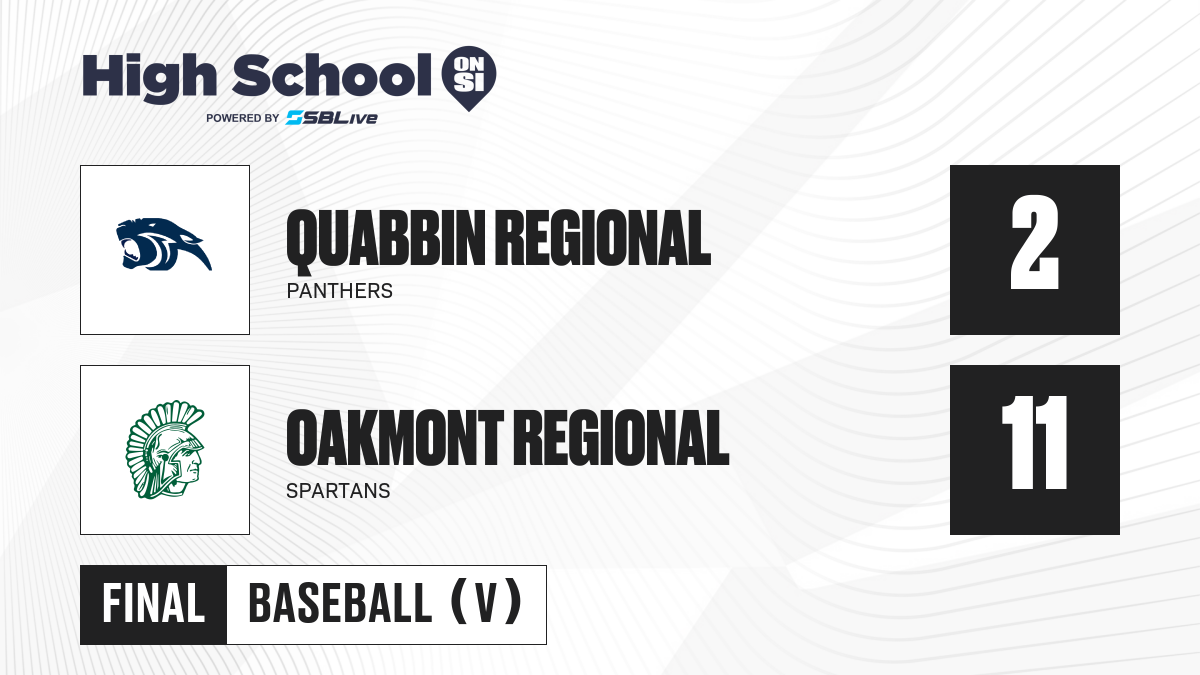 High School ON SI
POWERED BY SBLive

QUABBIN REGIONAL
PANTHERS

2

OAKMONT REGIONAL
SPARTANS

11

FINAL BASEBALL (V)